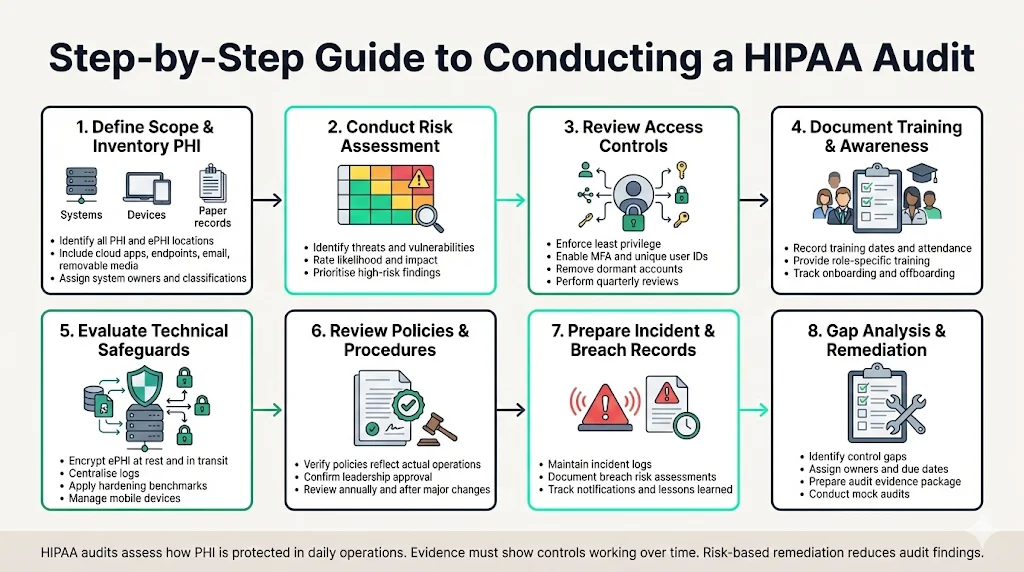 Step-by-Step Guide to Conducting a HIPAA Audit

1. Define Scope & Inventory PHI

Systems
Devices
Paper records

• Identify all PHI and ePHI locations
• Include cloud apps, endpoints, email, removable media
• Assign system owners and classifications

2. Conduct Risk Assessment

• Identify threats and vulnerabilities
• Rate likelihood and impact
• Prioritise high-risk findings

3. Review Access Controls

• Enforce least privilege
• Enable MFA and unique user IDs
• Remove dormant accounts
• Perform quarterly reviews

4. Document Training & Awareness

• Record training dates and attendance
• Provide role-specific training
• Track onboarding and offboarding

5. Evaluate Technical Safeguards

• Encrypt ePHI at rest and in transit
• Centralise logs
• Apply hardening benchmarks
• Manage mobile devices

6. Review Policies & Procedures

• Verify policies reflect actual operations
• Confirm leadership approval
• Review annually and after major changes

7. Prepare Incident & Breach Records

• Maintain incident logs
• Document breach risk assessments
• Track notifications and lessons learned

8. Gap Analysis & Remediation

• Identify control gaps
• Assign owners and due dates
• Prepare audit evidence package
• Conduct mock audits

HIPAA audits assess how PHI is protected in daily operations. Evidence must show controls working over time. Risk-based remediation reduces audit findings.